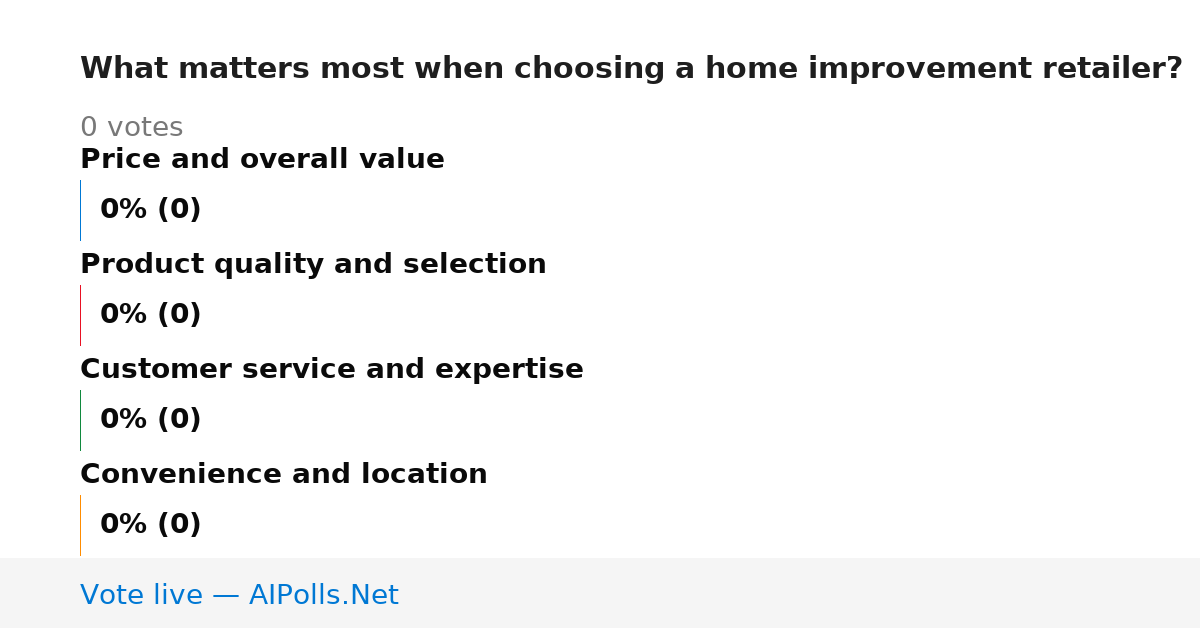 What matters most when choosing a home improvement retailer?

0 votes

Price and overall value

0% (0)

Product quality and selection

0% (0)

Customer service and expertise

0% (0)

Convenience and location

0% (0)

Vote live — AIPolls.Net